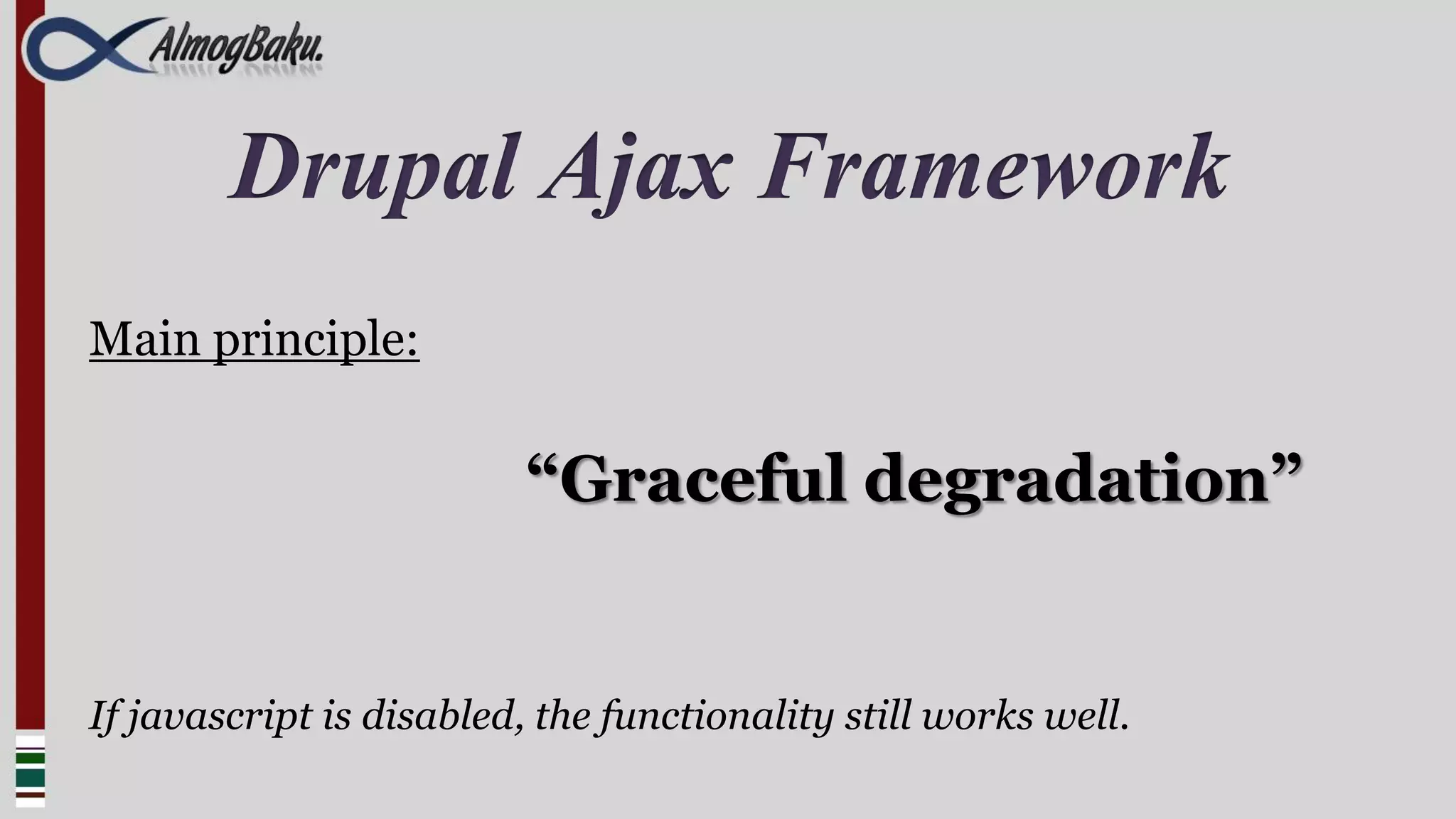 AlmogBaku.

Drupal Ajax Framework

Main principle:

“Graceful degradation”

If javascript is disabled, the functionality still works well.